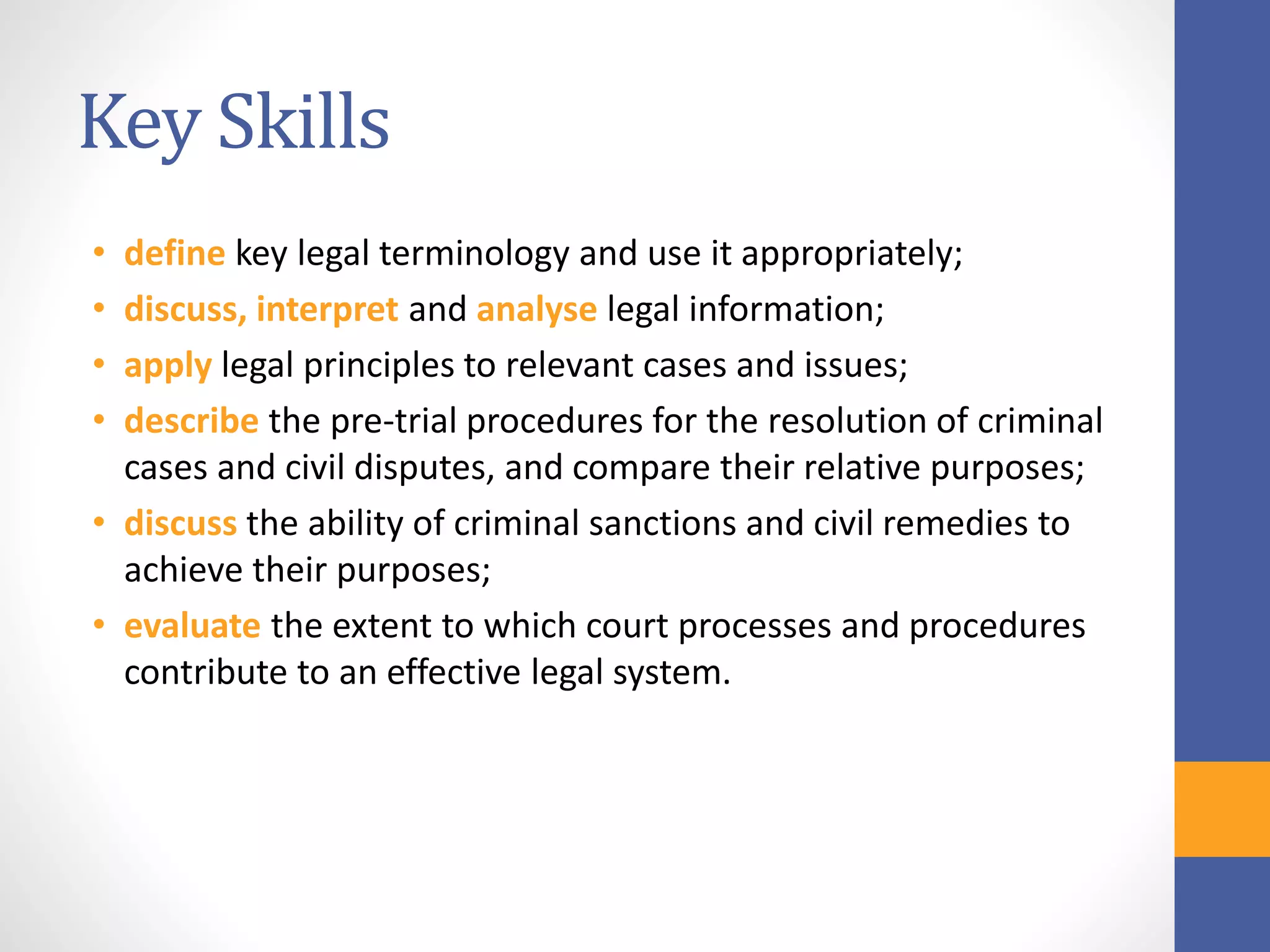 Key Skills

• define key legal terminology and use it appropriately;
• discuss, interpret and analyse legal information;
• apply legal principles to relevant cases and issues;
• describe the pre-trial procedures for the resolution of criminal cases and civil disputes, and compare their relative purposes;
• discuss the ability of criminal sanctions and civil remedies to achieve their purposes;
• evaluate the extent to which court processes and procedures contribute to an effective legal system.